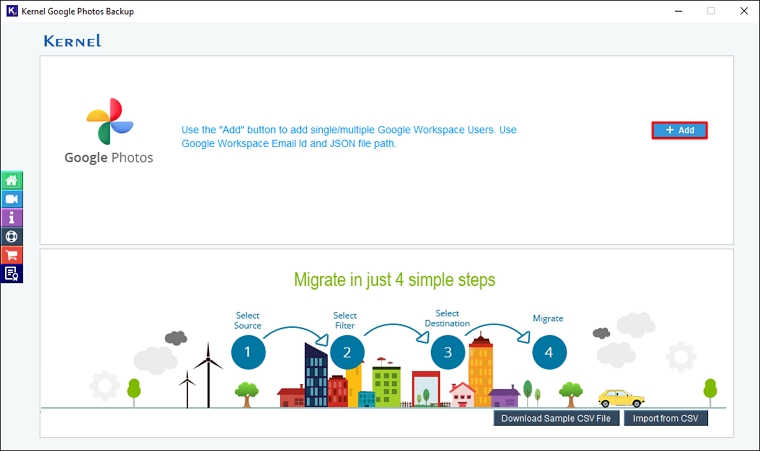 Kernel Google Photos Backup

KERNEL

Google Photos

Use the "Add" button to add single/multiple Google Workspace Users. Use Google Workspace Email Id and JSON file path.

+ Add

Migrate in just 4 simple steps

Select Source

1

Select Filter

2

Select Destination

3

Migrate

4

Download Sample CSV File

Import from CSV